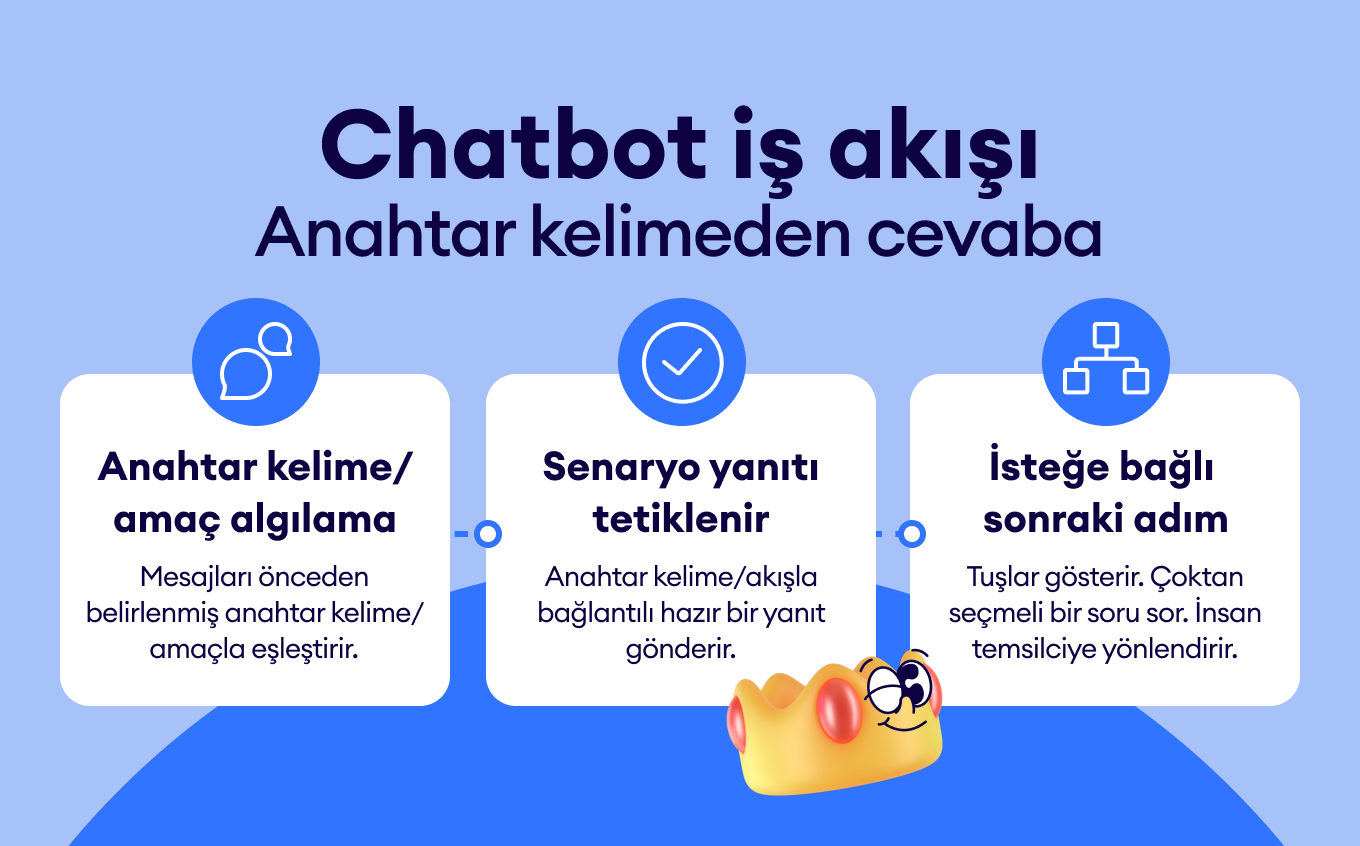 Chatbot iş akışı
Anahtar kelimeden cevaba

Anahtar kelime/ amaç algılama

Mesajları önceden belirlenmiş anahtar kelime/ amaçla eşleştirir.

Senaryo yanıtı tetiklenir

Anahtar kelime/akışla bağlantılı hazır bir yanıt gönderir.

İsteğe bağlı sonraki adım

Tuşlar gösterir. Çoktan seçmeli bir soru sor. İnsan temsilciye yönlendirir.